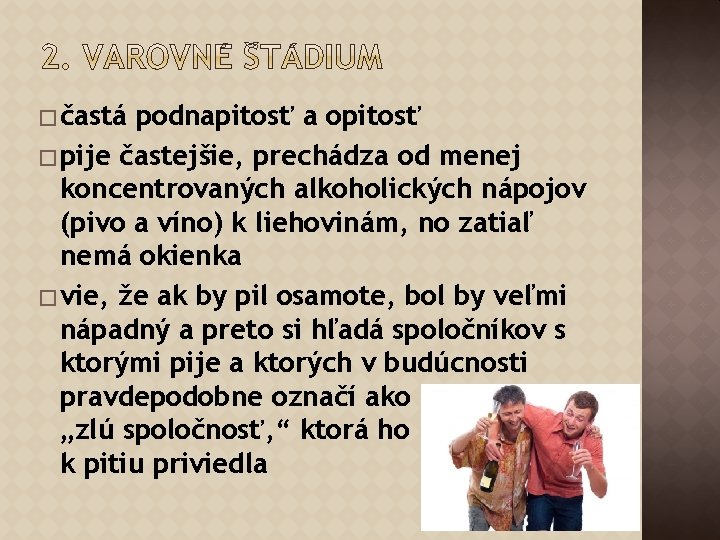 2. VAROVNÉ ŠTÁDIUM

□ častá podnapitosť a opitosť

□ pije častejšie, prechádza od menej koncentrovaných alkoholických nápojov (pivo a víno) k liehovinám, no zatiaľ nemá okienka

□ vie, že ak by pil osamote, bol by veľmi nápadný a preto si hľadá spoločníkov s ktorými pije a ktorých v budúcnosti pravdepodobne označí ako „zlú spoločnosť,“ ktorá ho k pitiu priviedla